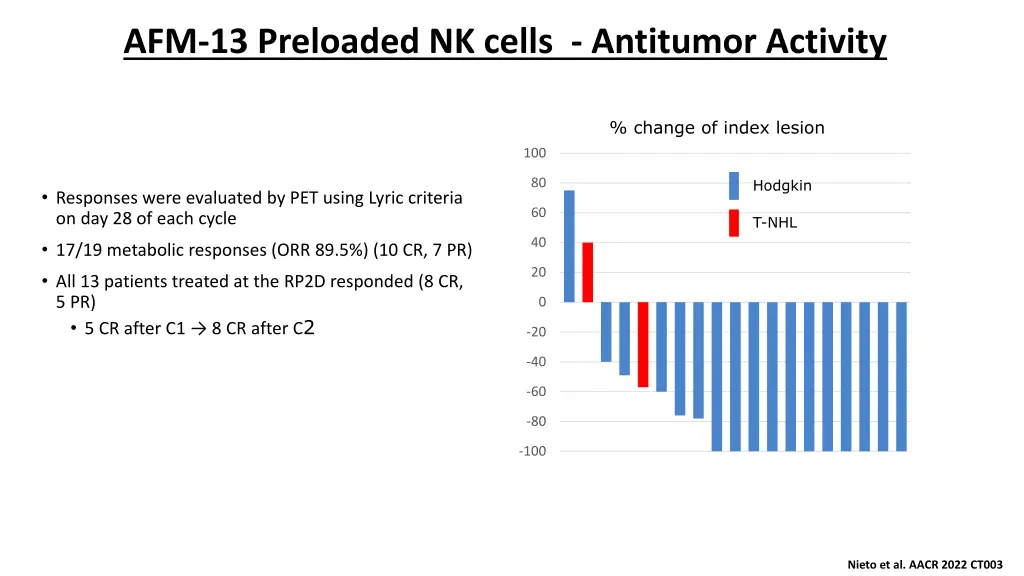 AFM-13 Preloaded NK cells - Antitumor Activity

• Responses were evaluated by PET using Lyric criteria on day 28 of each cycle
• 17/19 metabolic responses (ORR 89.5%) (10 CR, 7 PR)
• All 13 patients treated at the RP2D responded (8 CR, 5 PR)
  • 5 CR after C1 → 8 CR after C2

% change of index lesion

100
80
60
40
20
0
-20
-40
-60
-80
-100

Hodgkin
T-NHL

Nieto et al. AACR 2022 CT003